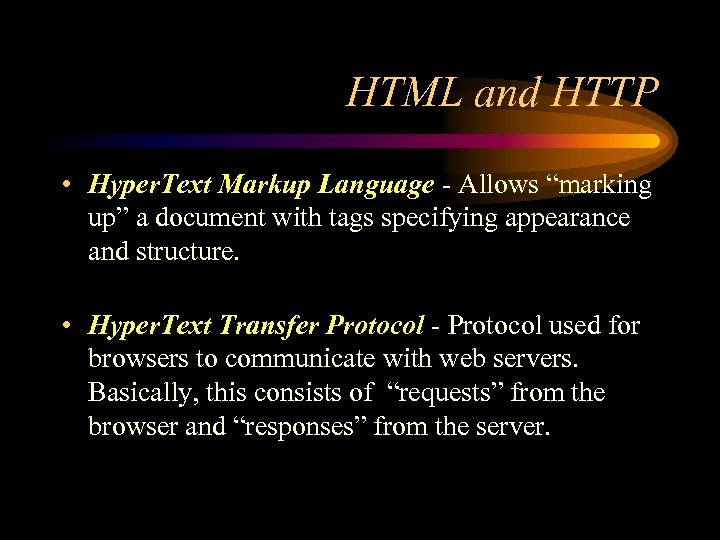 HTML and HTTP

• HyperText Markup Language - Allows “marking up” a document with tags specifying appearance and structure.

• HyperText Transfer Protocol - Protocol used for browsers to communicate with web servers. Basically, this consists of “requests” from the browser and “responses” from the server.